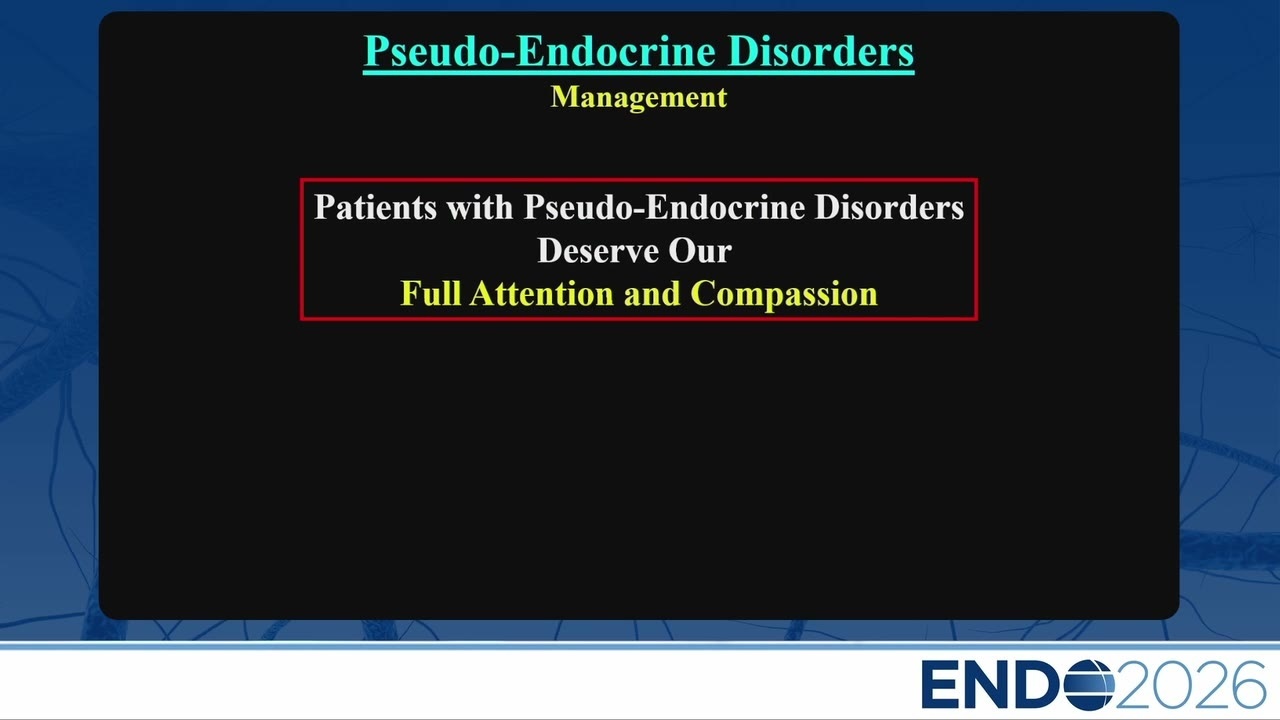 Pseudo-Endocrine Disorders
Management

Patients with Pseudo-Endocrine Disorders Deserve Our Full Attention and Compassion

ENDO2026